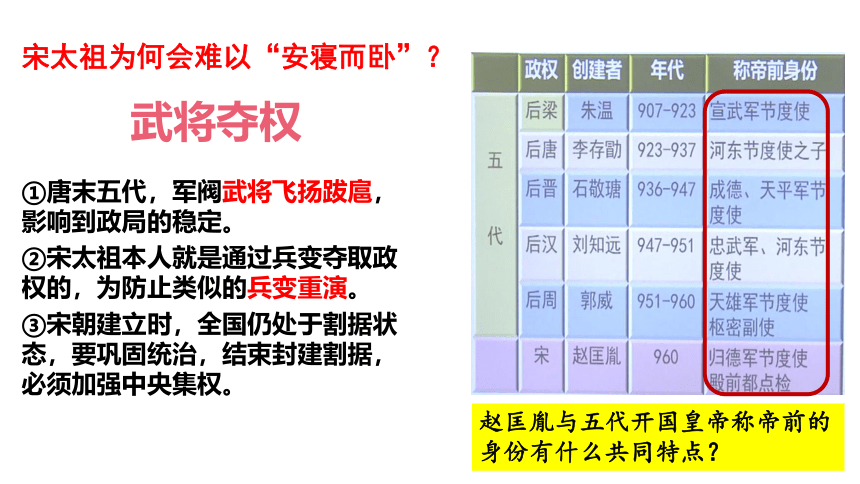 宋太祖为何会难以“安寝而卧”？

武将夺权

①唐末五代，军阀武将飞扬跋扈，影响到政局的稳定。

②宋太祖本人就是通过兵变夺取政权的，为防止类似的兵变重演。

③宋朝建立时，全国仍处于割据状态，要巩固统治，结束封建割据，必须加强中央集权。

| | 政权 | 创建者 | 年代 | 称帝前身份 |
|---|---|---|---|---|
| 五代 | 后梁 | 朱温 | 907-923 | 宣武军节度使 |
| | 后唐 | 李存勖 | 923-937 | 河东节度使之子 |
| | 后晋 | 石敬瑭 | 936-947 | 成德、天平军节度使 |
| | 后汉 | 刘知远 | 947-951 | 忠武军、河东节度使 |
| | 后周 | 郭威 | 951-960 | 天雄军节度使 枢密副使 |
| | 宋 | 赵匡胤 | 960 | 归德军节度使 殿前都点检 |

赵匡胤与五代开国皇帝称帝前的身份有什么共同特点？